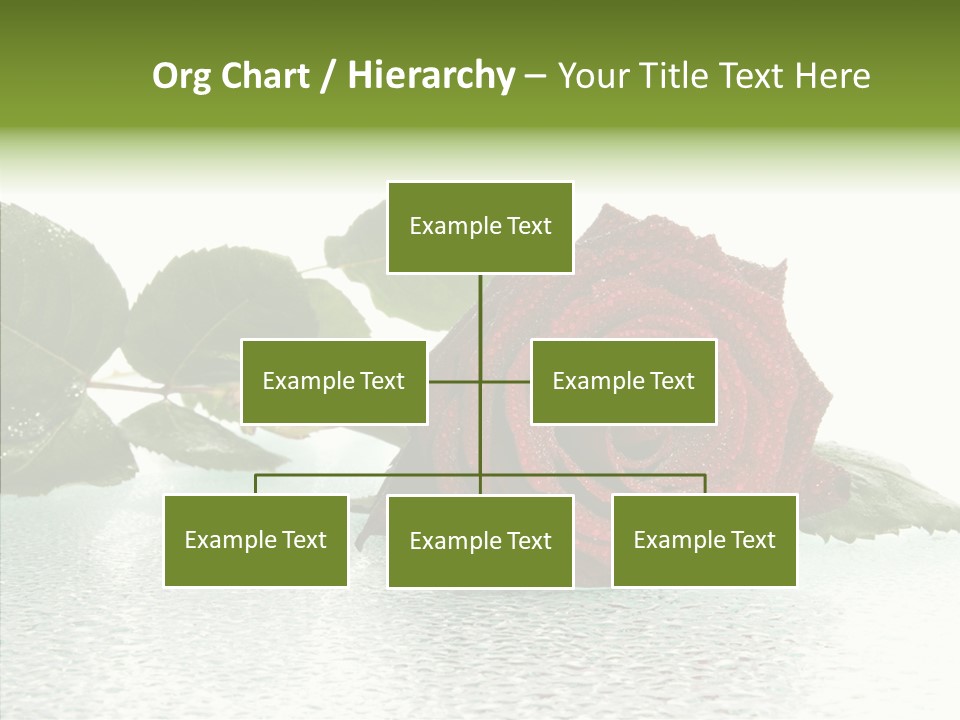 Org Chart / Hierarchy – Your Title Text Here

Example Text

Example Text

Example Text

Example Text

Example Text

Example Text